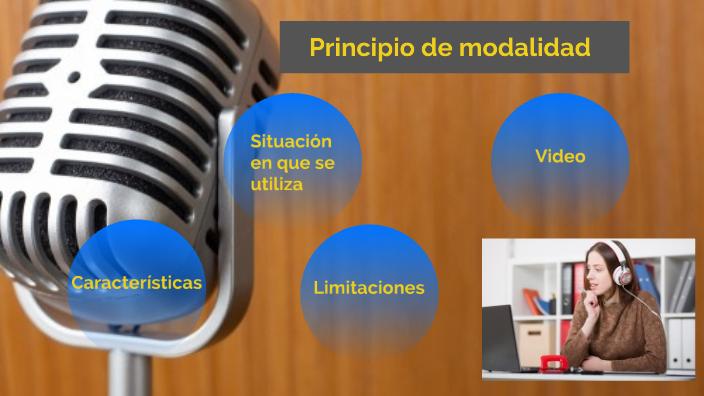 Principio de modalidad

Situación en que se utiliza

Video

Características

Limitaciones